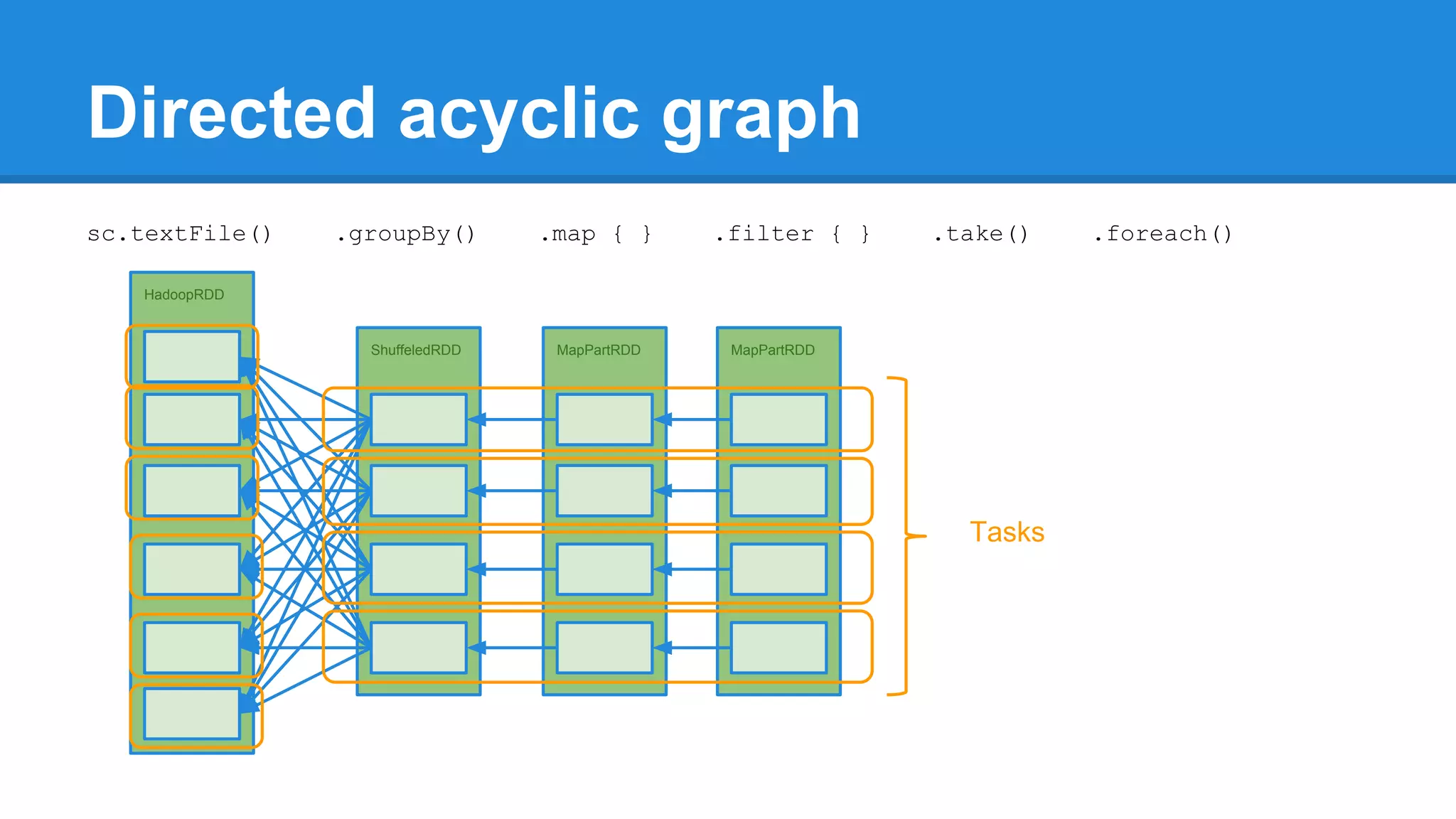 Directed acyclic graph

sc.textFile() .groupBy() .map { } .filter { } .take() .foreach()

HadoopRDD

ShuffeledRDD

MapPartRDD

MapPartRDD

Tasks